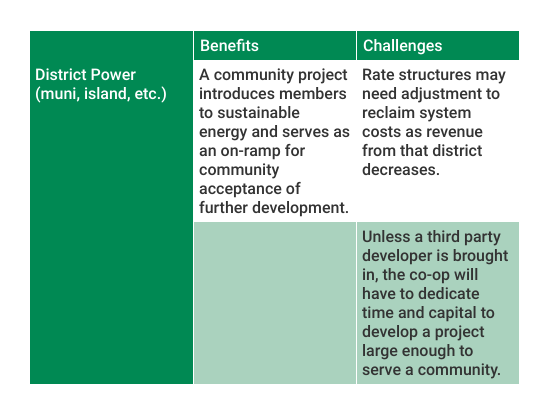 | | Benefits | Challenges |
|---|---|---|
| District Power (muni, island, etc.) | A community project introduces members to sustainable energy and serves as an on-ramp for community acceptance of further development. | Rate structures may need adjustment to reclaim system costs as revenue from that district decreases. |
| | | Unless a third party developer is brought in, the co-op will have to dedicate time and capital to develop a project large enough to serve a community. |